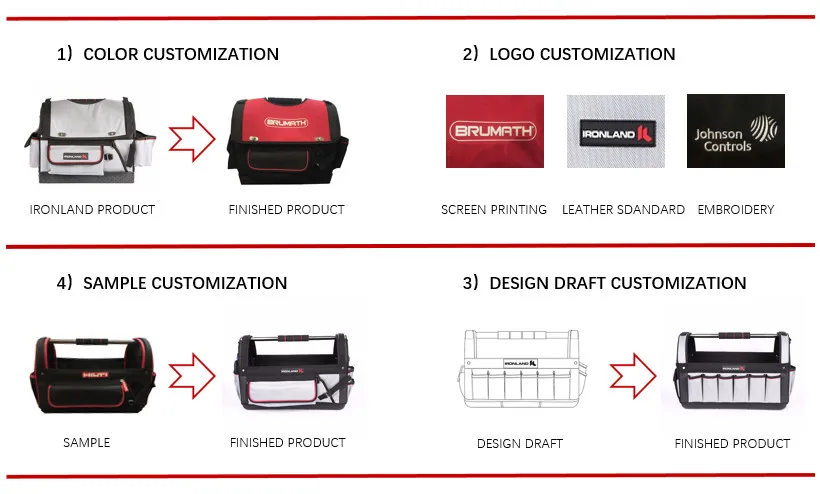 1）COLOR CUSTOMIZATION

IRONLAND

BRUMATH

IRONLAND PRODUCT

FINISHED PRODUCT

2）LOGO CUSTOMIZATION

BRUMATH

IRONLAND

Johnson Controls

SCREEN PRINTING

LEATHER SDANDARD

EMBROIDERY

4）SAMPLE CUSTOMIZATION

HILTI

IRONLAND

SAMPLE

FINISHED PRODUCT

3）DESIGN DRAFT CUSTOMIZATION

IRONLAND

IRONLAND

DESIGN DRAFT

FINISHED PRODUCT